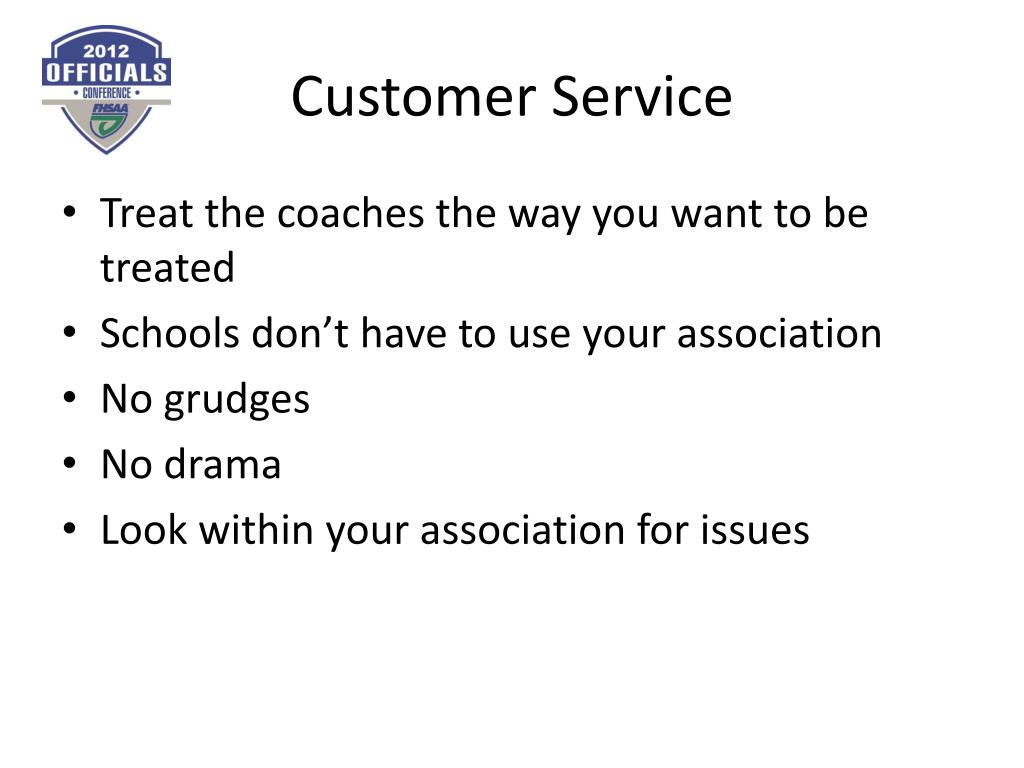 2012
OFFICIALS
• CONFERENCE •
FHSAA

Customer Service

• Treat the coaches the way you want to be treated
• Schools don’t have to use your association
• No grudges
• No drama
• Look within your association for issues